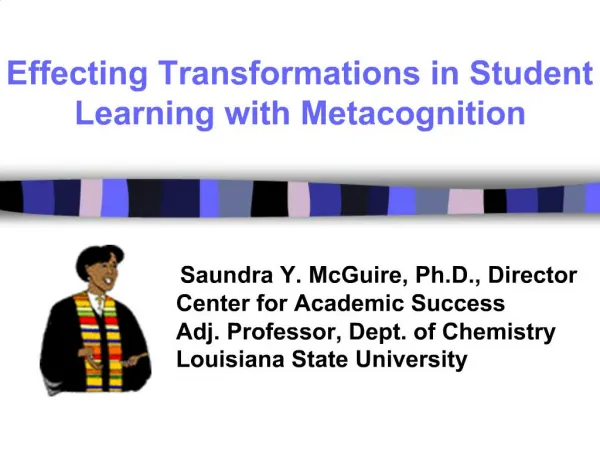 Effecting Transformations in Student Learning with Metacognition

Saundra Y. McGuire, Ph.D., Director
Center for Academic Success
Adj. Professor, Dept. of Chemistry
Louisiana State University